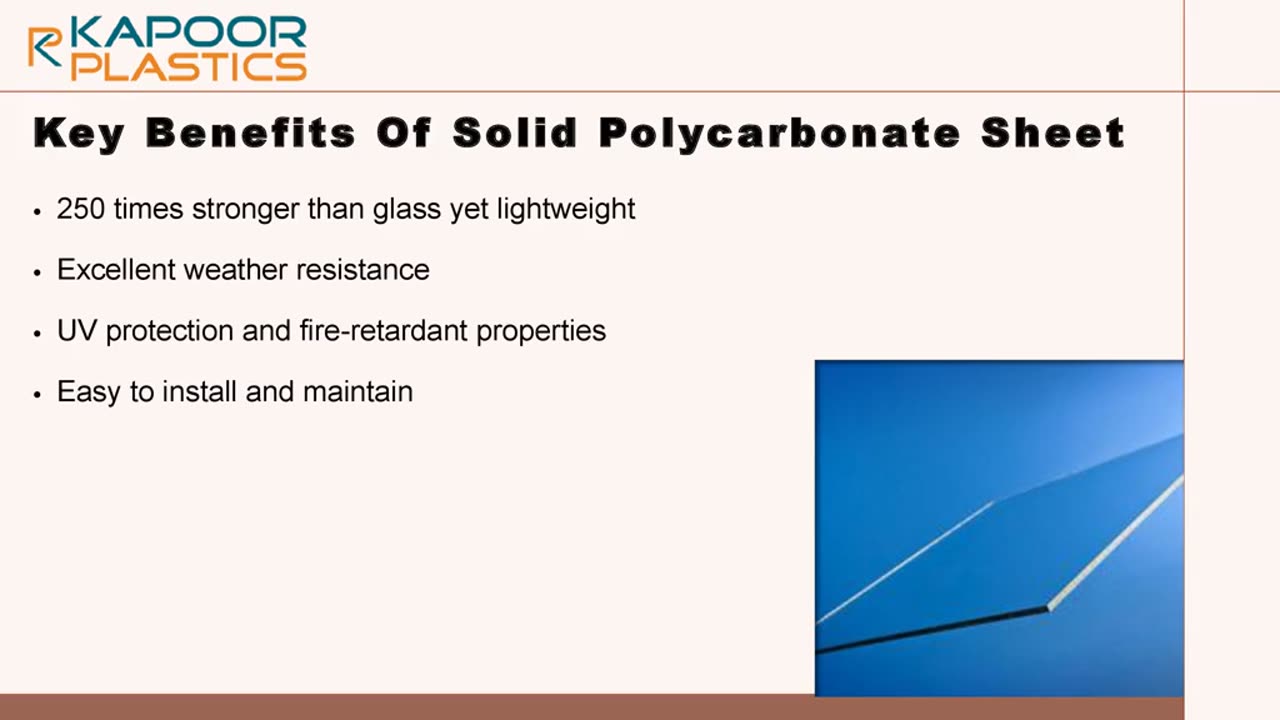 KAPOOR PLASTICS

Key Benefits Of Solid Polycarbonate Sheet

• 250 times stronger than glass yet lightweight

• Excellent weather resistance

• UV protection and fire-retardant properties

• Easy to install and maintain